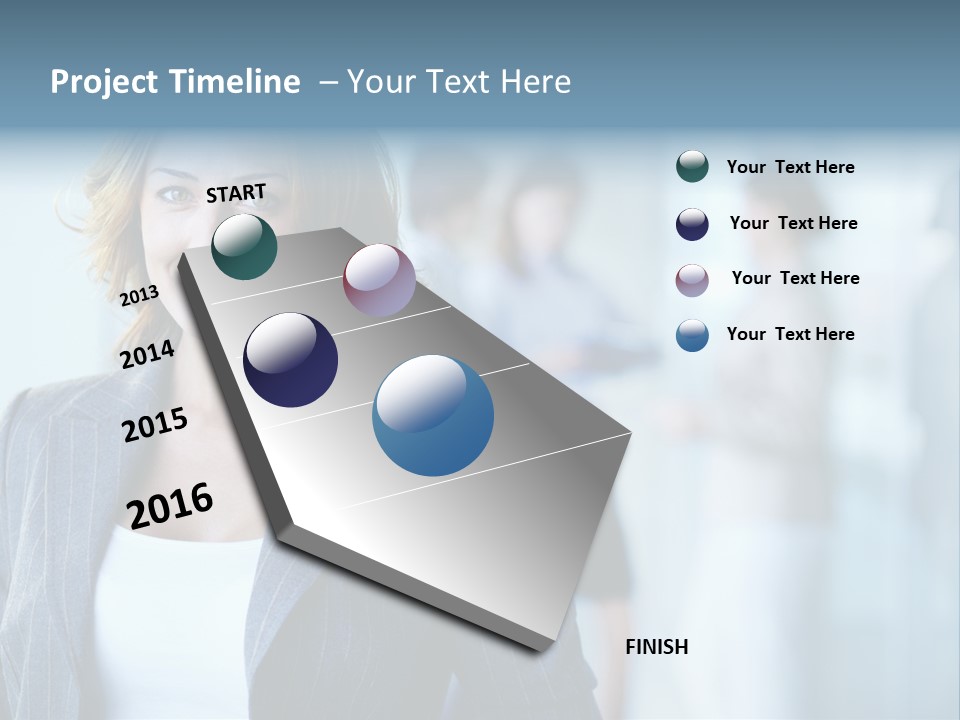 Project Timeline – Your Text Here

START

2013

2014

2015

2016

FINISH

Your Text Here

Your Text Here

Your Text Here

Your Text Here